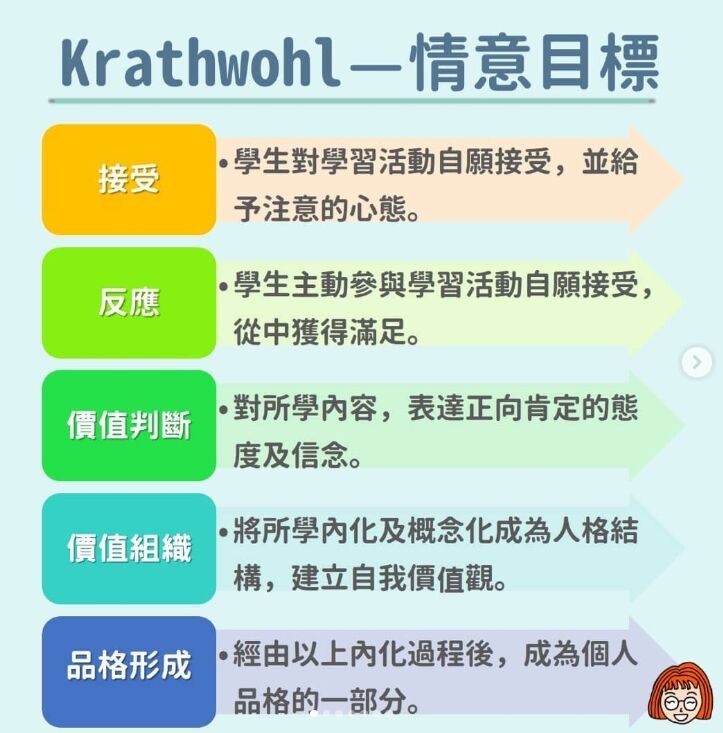 Krathwohl—情意目標

接受

•學生對學習活動自願接受，並給予注意的心態。

反應

•學生主動參與學習活動自願接受，從中獲得滿足。

價值判斷

•對所學內容，表達正向肯定的態度及信念。

價值組織

•將所學內化及概念化成為人格結構，建立自我價值觀。

品格形成

•經由以上內化過程後，成為個人品格的一部分。